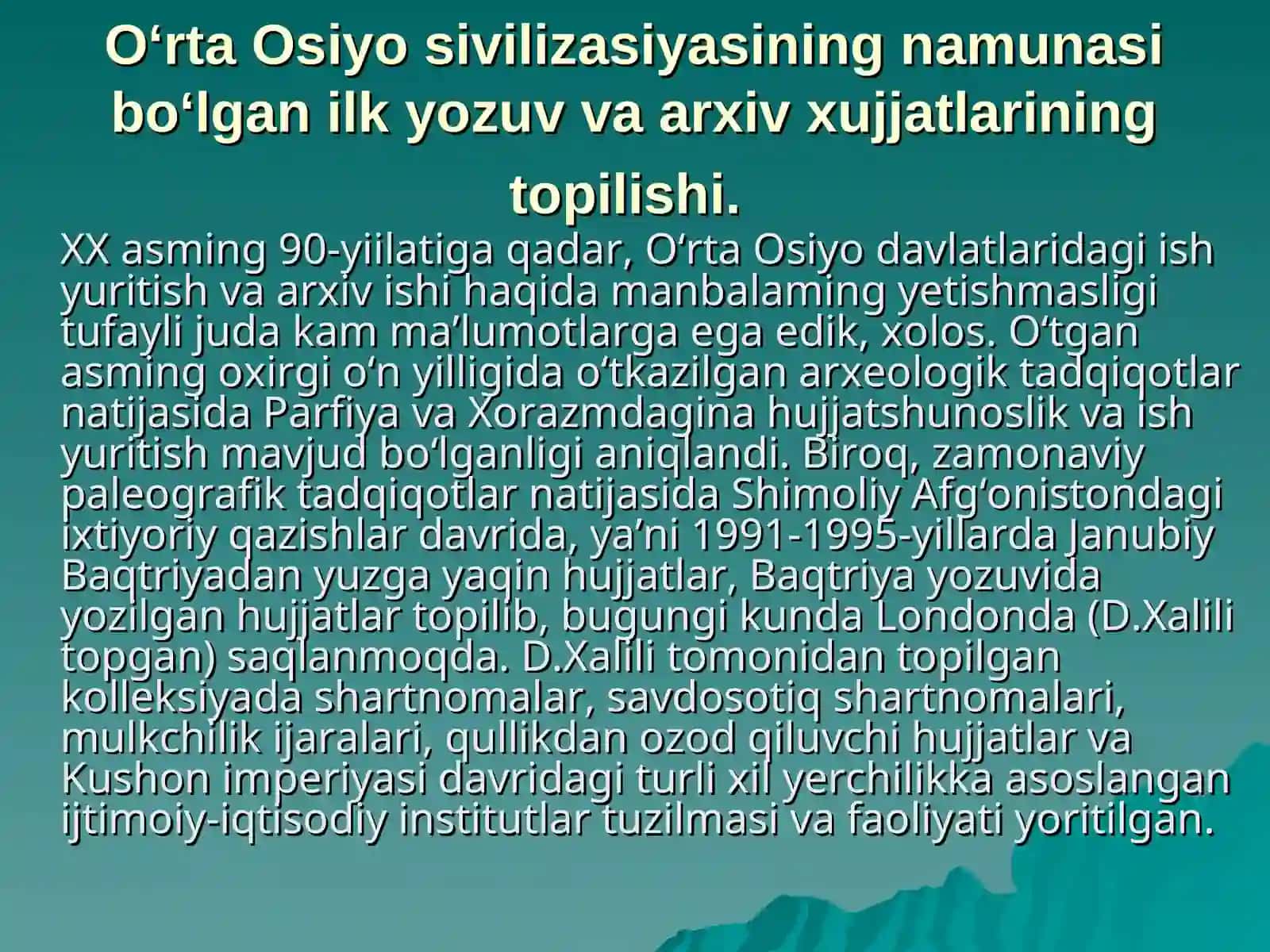 O‘rta Osiyo sivilizasiyasining namunasi bo‘lgan ilk yozuv va arxiv xujjatlarining topilishi.

XX asming 90-yiilatiga qadar, O‘rta Osiyo davlatlaridagi ish yuritish va arxiv ishi haqida manbalaming yetishmasligi tufayli juda kam ma’lumotlarga ega edik, xolos. O‘tgan asming oxirgi o‘n yilligida o‘tkazilgan arxeologik tadqiqotlar natijasida Parfiya va Xorazmdagina hujjatshunoslik va ish yuritish mavjud bo‘lganligi aniqlandi. Biroq, zamonaviy paleografik tadqiqotlar natijasida Shimoliy Afg‘onistondagi ixtiyoriy qazishlar davrida, ya’ni 1991-1995-yillarda Janubiy Baqtriyadan yuzga yaqin hujjatlar, Baqtriya yozuvida yozilgan hujjatlar topilib, bugungi kunda Londonda (D.Xalili topgan) saqlanmoqda. D.Xalili tomonidan topilgan kolleksiyada shartnomalar, savdosotiq shartnomalari, mulkchilik ijaralari, qullikdan ozod qiluvchi hujjatlar va Kushon imperiyasi davridagi turli xil yerchilikka asoslangan ijtimoiy-iqtisodiy institutlar tuzilmasi va faoliyati yoritilgan.